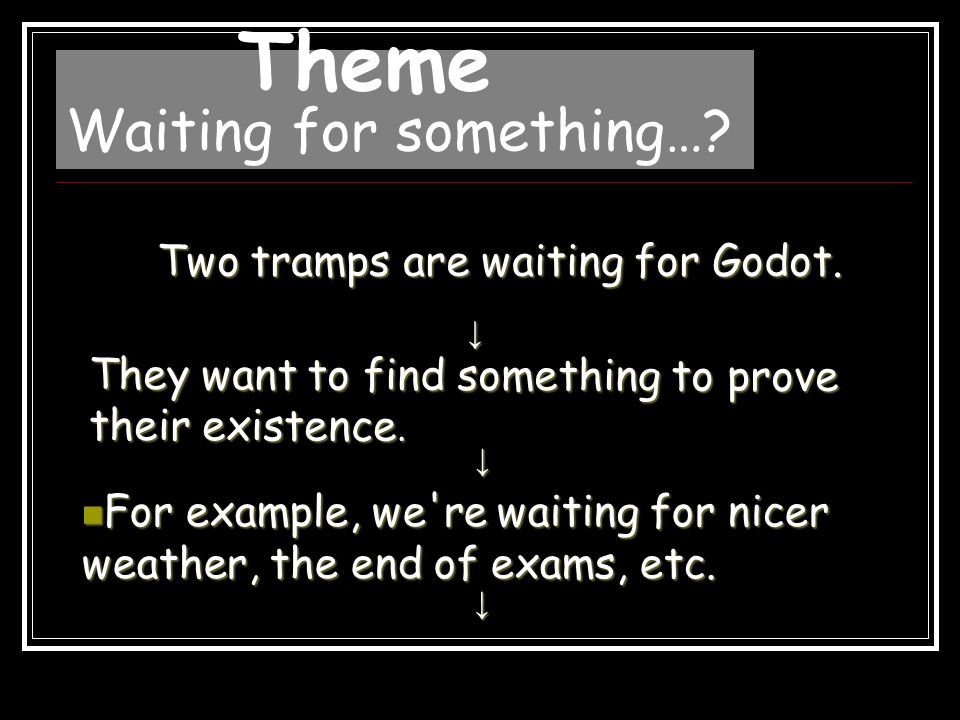 Theme
Waiting for something…?

Two tramps are waiting for Godot.

↓

They want to find something to prove their existence.

↓

For example, we're waiting for nicer weather, the end of exams, etc.

↓